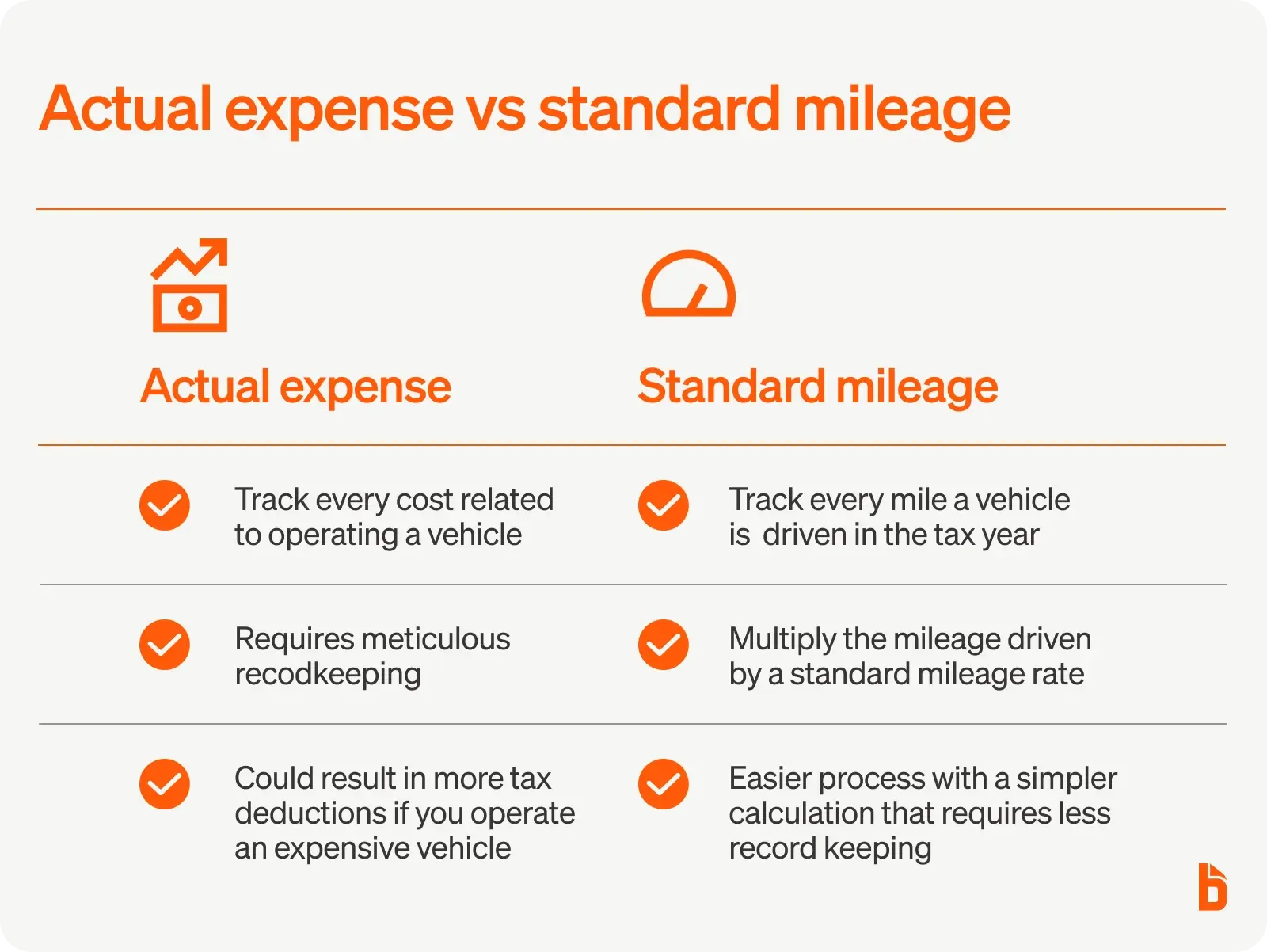 Actual expense vs standard mileage

| Actual expense | Standard mileage |
|---|---|
| Track every cost related to operating a vehicle | Track every mile a vehicle is driven in the tax year |
| Requires meticulous recodkeeping | Multiply the mileage driven by a standard mileage rate |
| Could result in more tax deductions if you operate an expensive vehicle | Easier process with a simpler calculation that requires less record keeping |